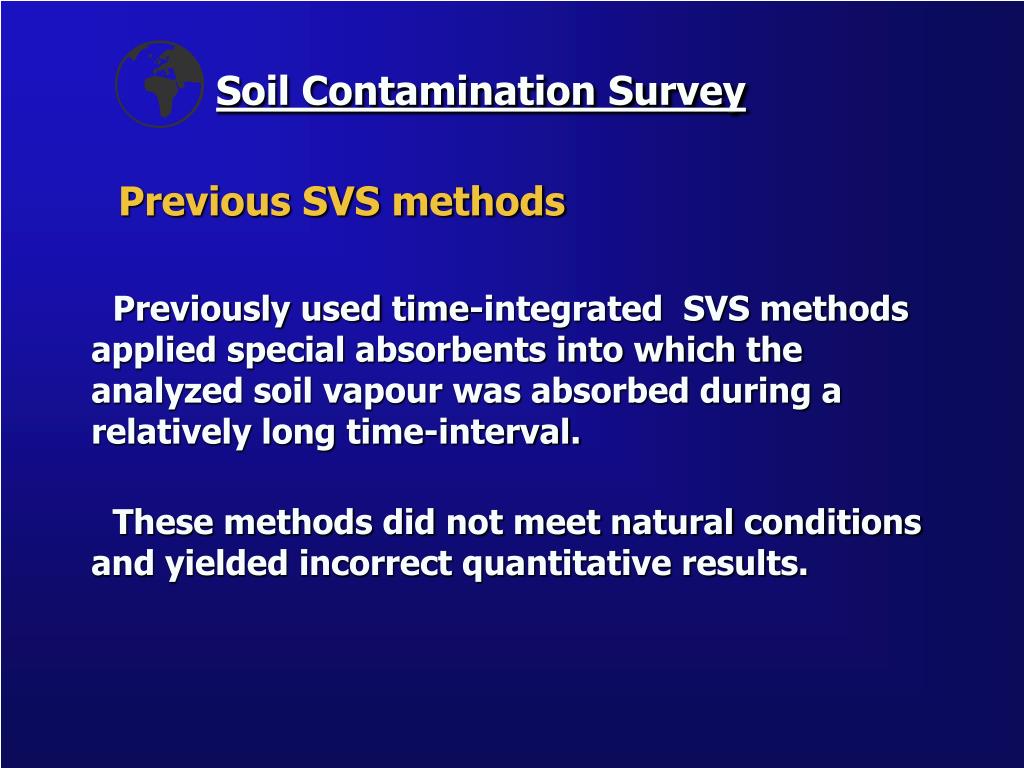 Soil Contamination Survey

Previous SVS methods

Previously used time-integrated SVS methods applied special absorbents into which the analyzed soil vapour was absorbed during a relatively long time-interval.

These methods did not meet natural conditions and yielded incorrect quantitative results.